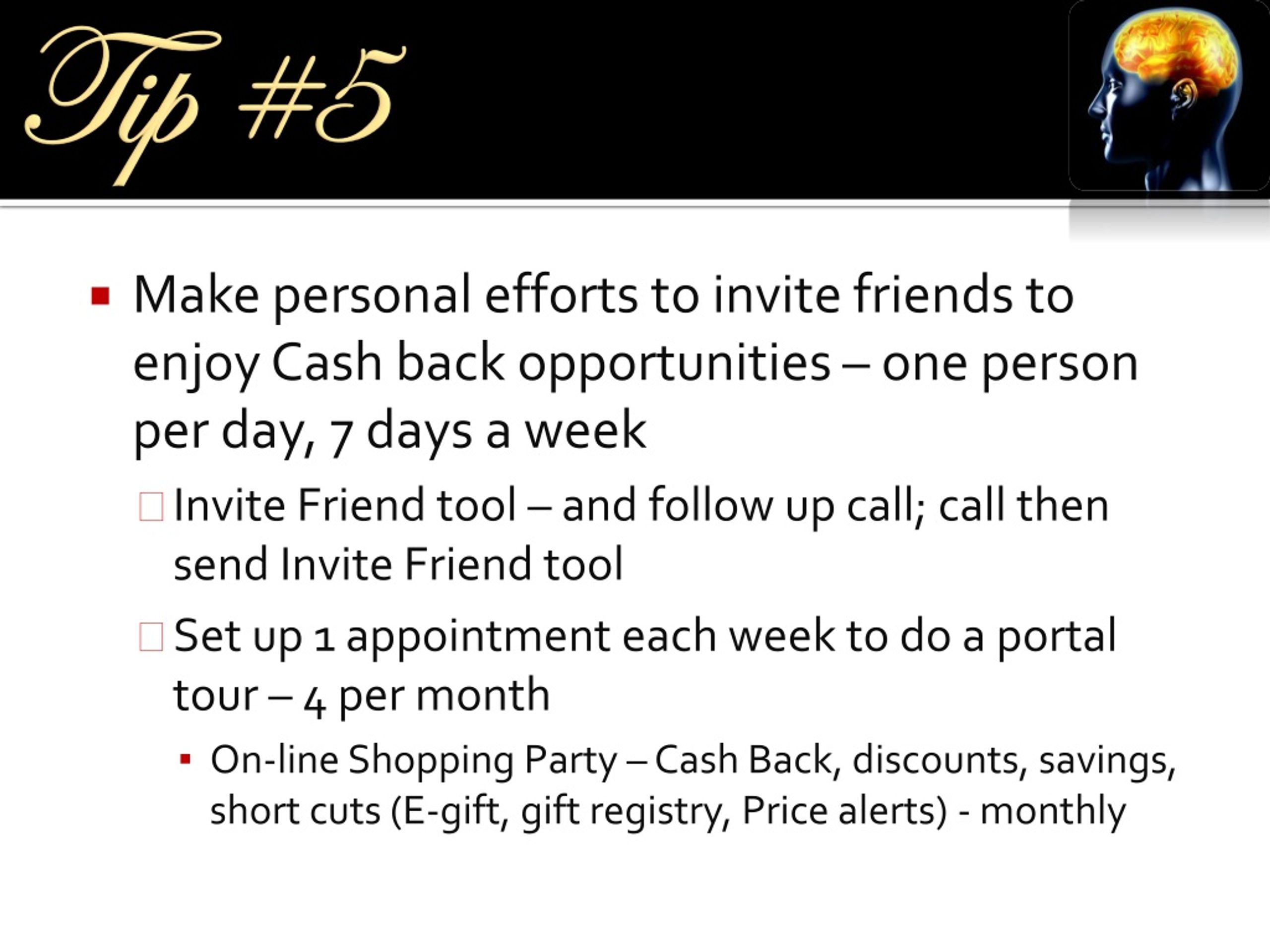 Tip #5

Make personal efforts to invite friends to enjoy Cash back opportunities – one person per day, 7 days a week

Invite Friend tool – and follow up call; call then send Invite Friend tool

Set up 1 appointment each week to do a portal tour – 4 per month

On-line Shopping Party – Cash Back, discounts, savings, short cuts (E-gift, gift registry, Price alerts) - monthly